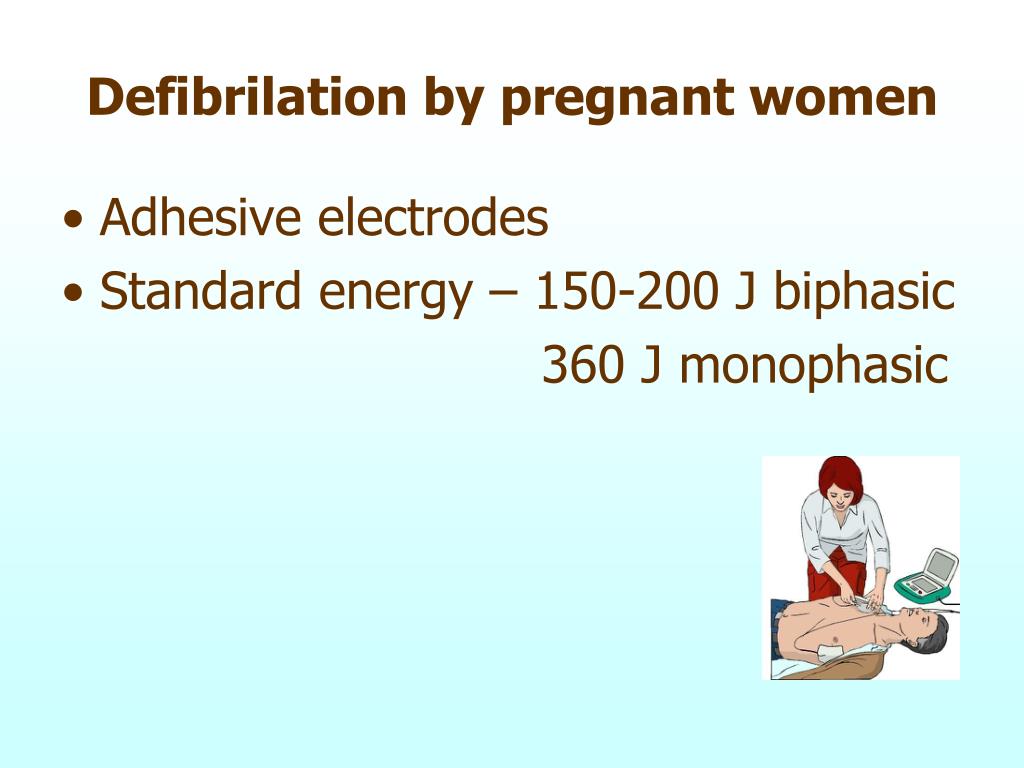 Defibrilation by pregnant women

• Adhesive electrodes
• Standard energy – 150-200 J biphasic
360 J monophasic